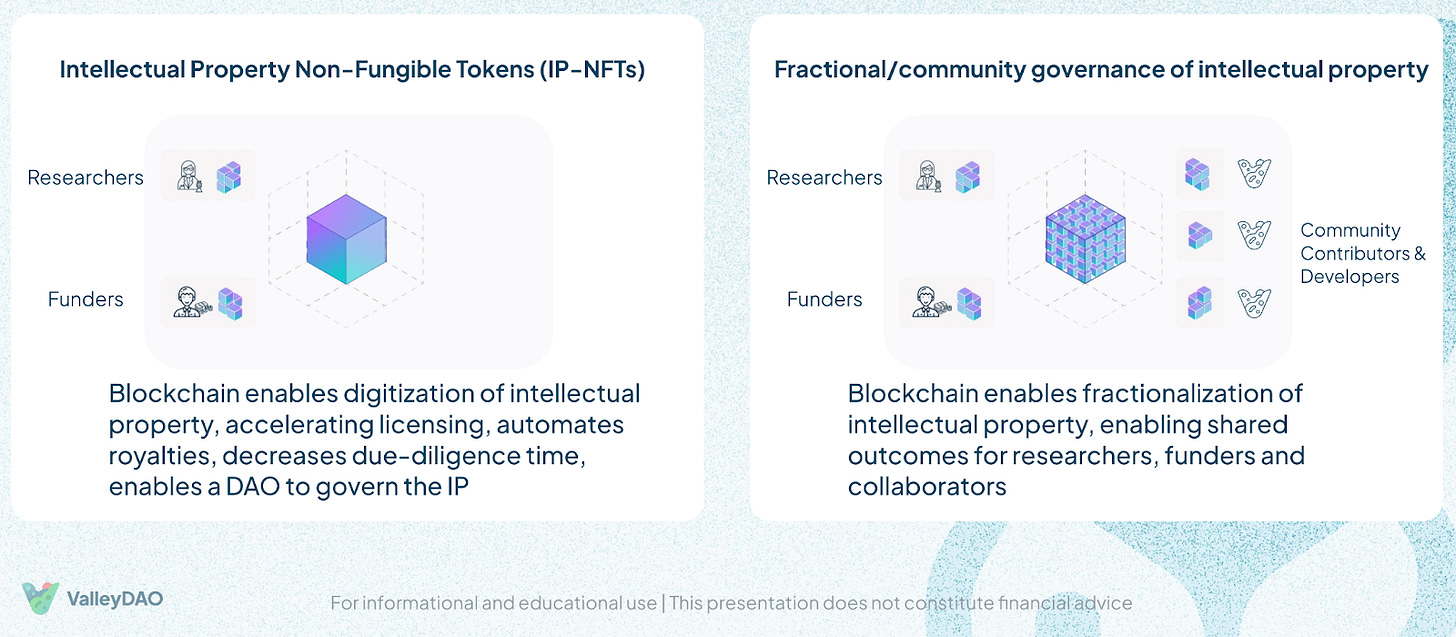 Intellectual Property Non-Fungible Tokens (IP-NFTs)

Researchers

Funders

Blockchain enables digitization of intellectual property, accelerating licensing, automates royalties, decreases due-diligence time, enables a DAO to govern the IP

Fractional/community governance of intellectual property

Researchers

Funders

Community Contributors & Developers

Blockchain enables fractionalization of intellectual property, enabling shared outcomes for researchers, funders and collaborators

ValleyDAO

For informational and educational use | This presentation does not constitute financial advice